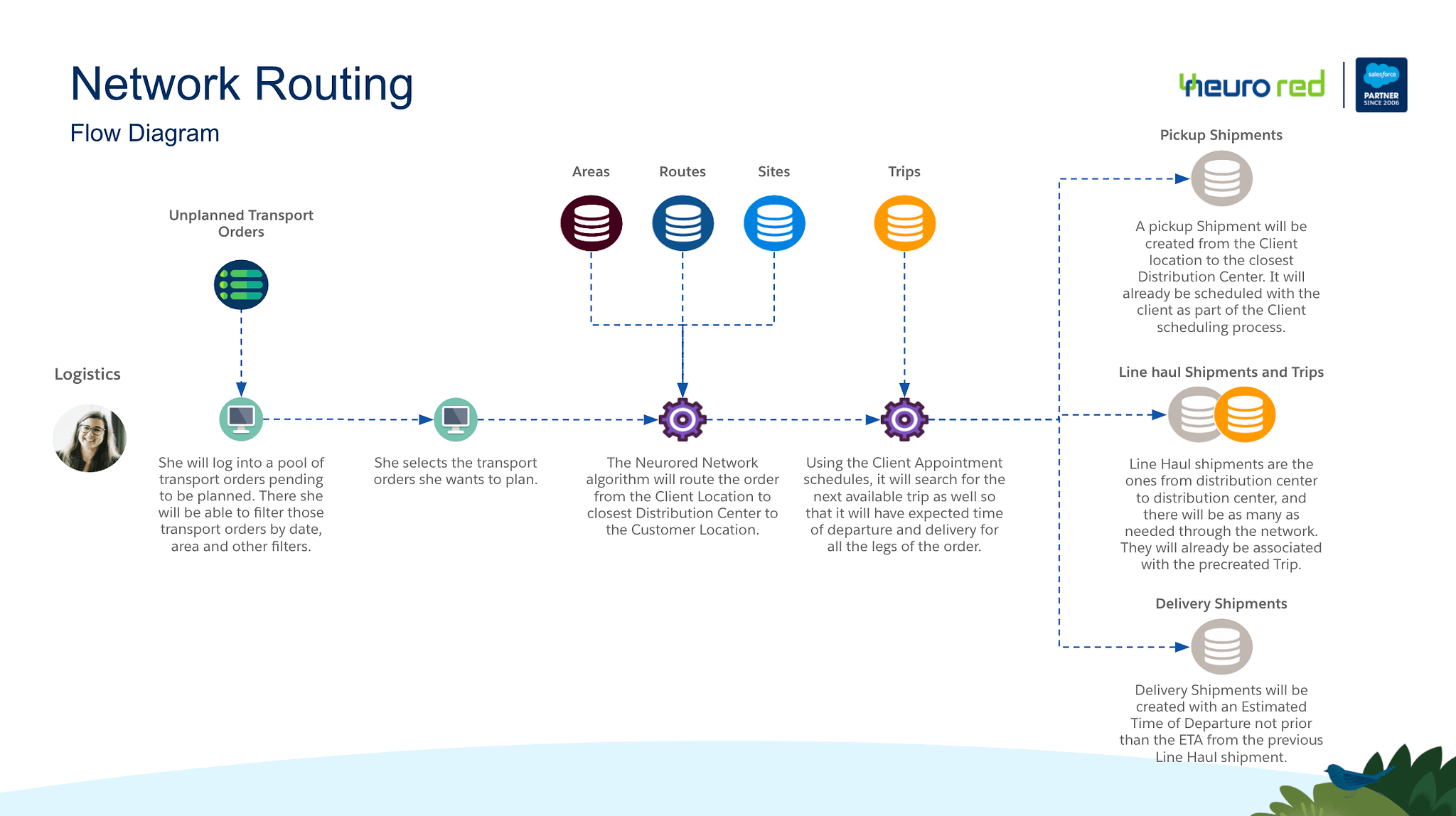 Network Routing

Flow Diagram

neuro red

salesforce PARTNER SINCE 2006

Logistics

Unplanned Transport Orders

She will log into a pool of transport orders pending to be planned. There she will be able to filter those transport orders by date, area and other filters.

She selects the transport orders she wants to plan.

Areas

Routes

Sites

The Neurored Network algorithm will route the order from the Client Location to closest Distribution Center to the Customer Location.

Trips

Using the Client Appointment schedules, it will search for the next available trip as well so that it will have expected time of departure and delivery for all the legs of the order.

Pickup Shipments

A pickup Shipment will be created from the Client location to the closest Distribution Center. It will already be scheduled with the client as part of the Client scheduling process.

Line haul Shipments and Trips

Line Haul shipments are the ones from distribution center to distribution center, and there will be as many as needed through the network. They will already be associated with the precreated Trip.

Delivery Shipments

Delivery Shipments will be created with an Estimated Time of Departure not prior than the ETA from the previous Line Haul shipment.